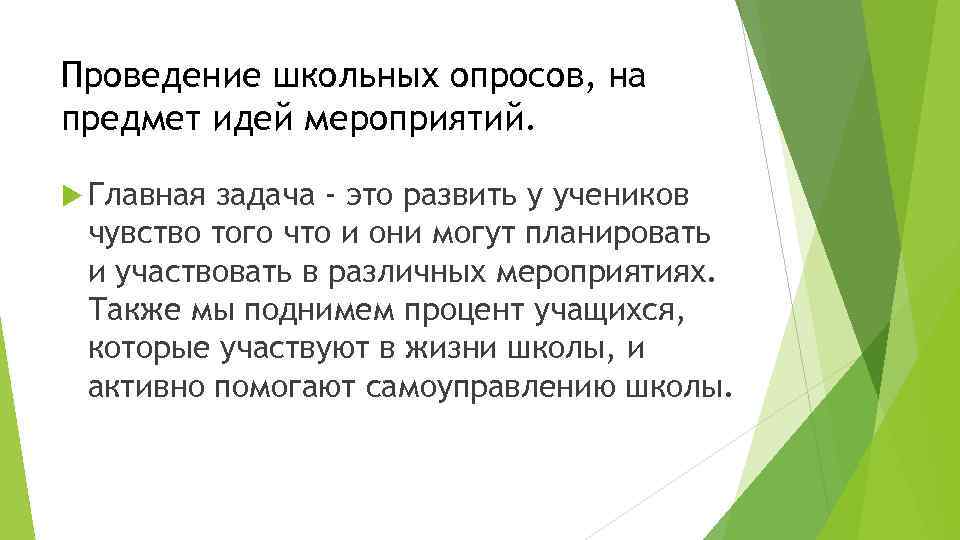 Проведение школьных опросов, на предмет идей мероприятий.

Главная задача - это развить у учеников чувство того что и они могут планировать и участвовать в различных мероприятиях. Также мы поднимем процент учащихся, которые участвуют в жизни школы, и активно помогают самоуправлению школы.